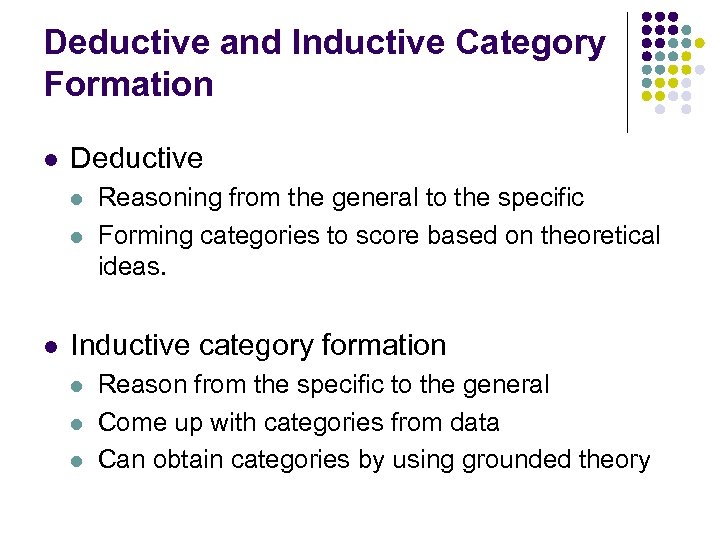 Deductive and Inductive Category Formation

- Deductive
  - Reasoning from the general to the specific
  - Forming categories to score based on theoretical ideas.

- Inductive category formation
  - Reason from the specific to the general
  - Come up with categories from data
  - Can obtain categories by using grounded theory